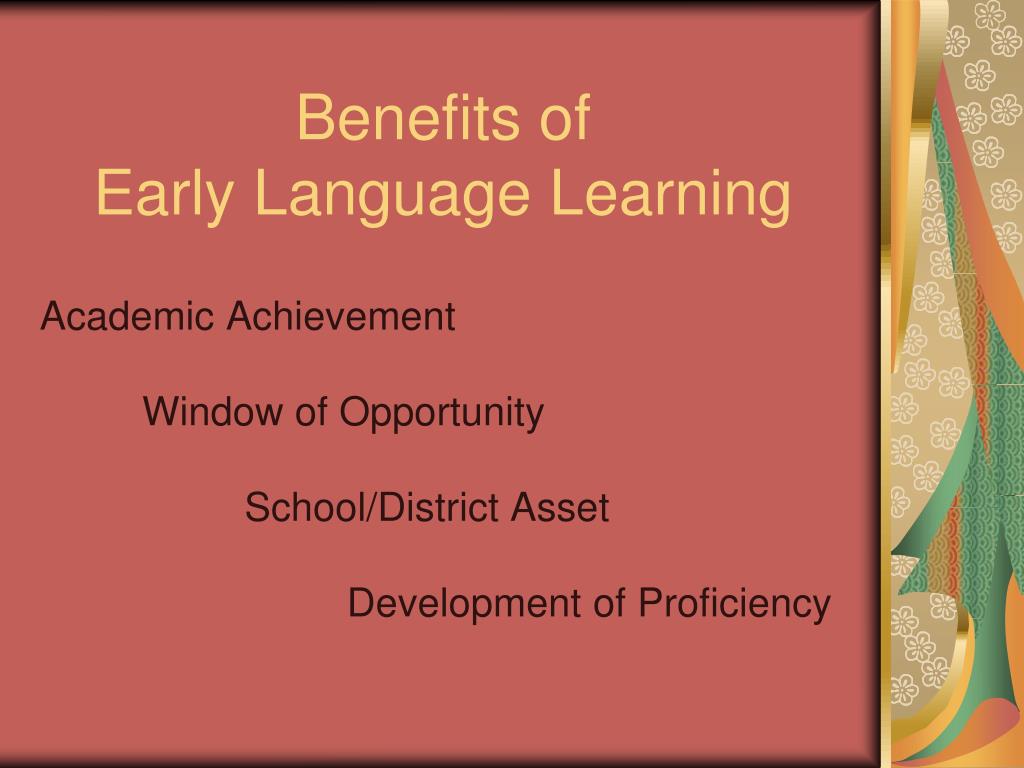 Benefits of
Early Language Learning

Academic Achievement

Window of Opportunity

School/District Asset

Development of Proficiency